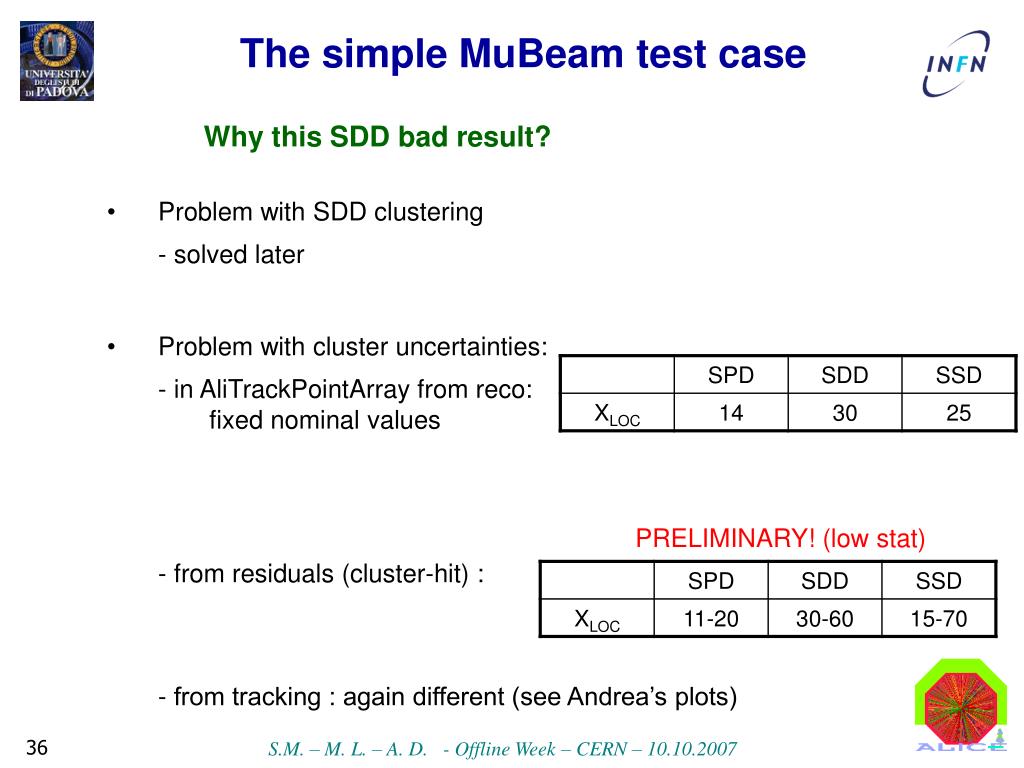 UNIVERSITÀ DEGLI STUDI DI PADOVA

The simple MuBeam test case

INFN

Why this SDD bad result?

• Problem with SDD clustering

- solved later

• Problem with cluster uncertainties:

- in AliTrackPointArray from reco:
fixed nominal values

| | SPD | SDD | SSD |
|---|---|---|---|
| $X_{LOC}$ | 14 | 30 | 25 |

PRELIMINARY! (low stat)

- from residuals (cluster-hit) :

| | SPD | SDD | SSD |
|---|---|---|---|
| $X_{LOC}$ | 11-20 | 30-60 | 15-70 |

- from tracking : again different (see Andrea's plots)

36

S.M. – M. L. – A. D. - Offline Week – CERN – 10.10.2007

ALICE